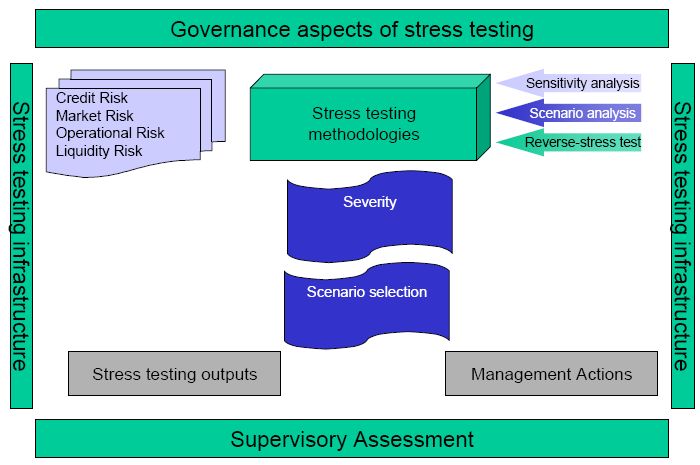 Governance aspects of stress testing

Stress testing infrastructure

Credit Risk
Market Risk
Operational Risk
Liquidity Risk

Stress testing methodologies

Sensitivity analysis
Scenario analysis
Reverse-stress test

Severity

Scenario selection

Stress testing outputs

Management Actions

Stress testing infrastructure

Supervisory Assessment